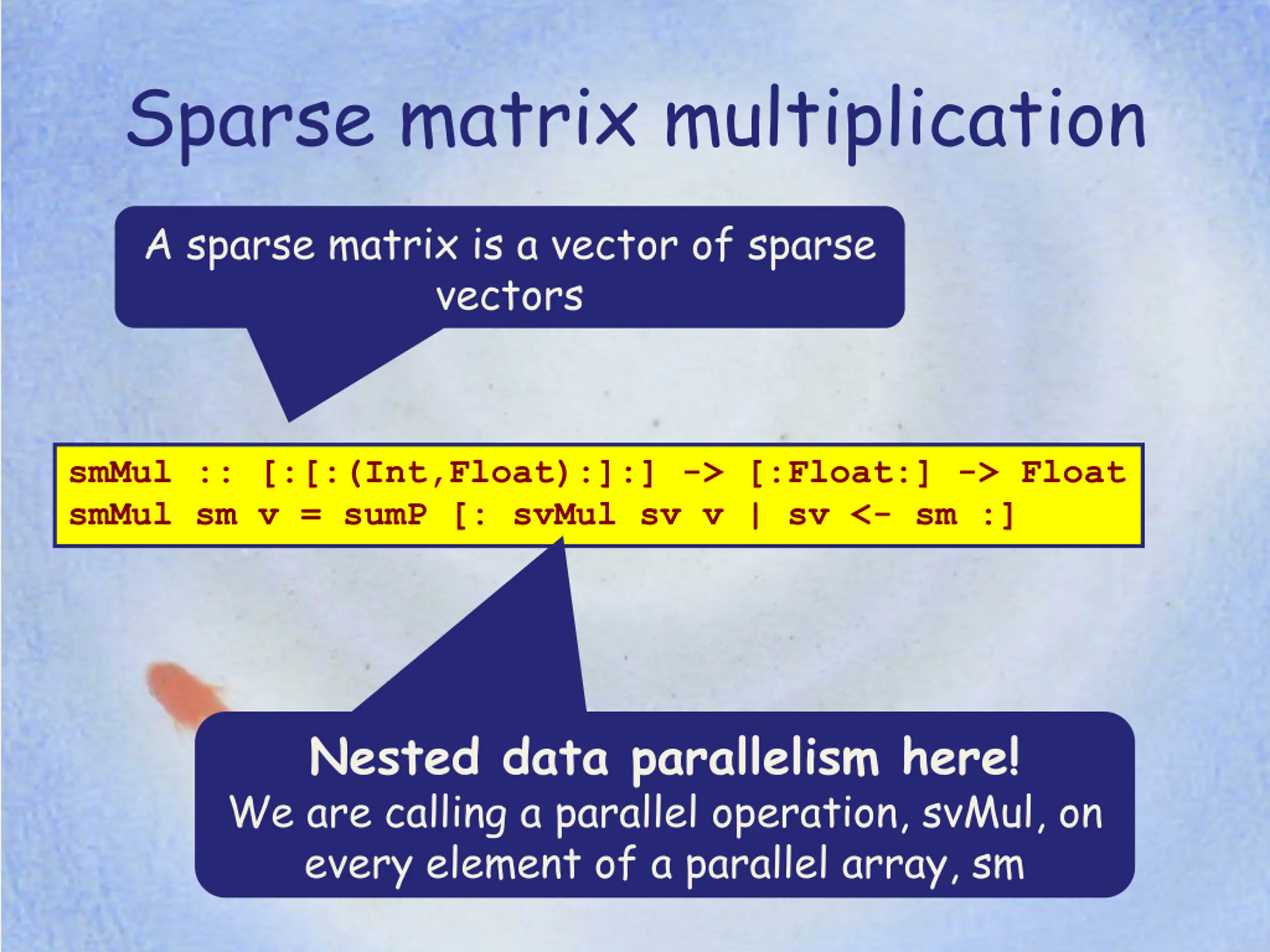 Sparse matrix multiplication

A sparse matrix is a vector of sparse vectors

smMul :: [:[:(Int,Float):]:] -> [:Float:] -> Float
smMul sm v = sumP [: svMul sv v | sv <- sm :]

Nested data parallelism here!
We are calling a parallel operation, svMul, on every element of a parallel array, sm